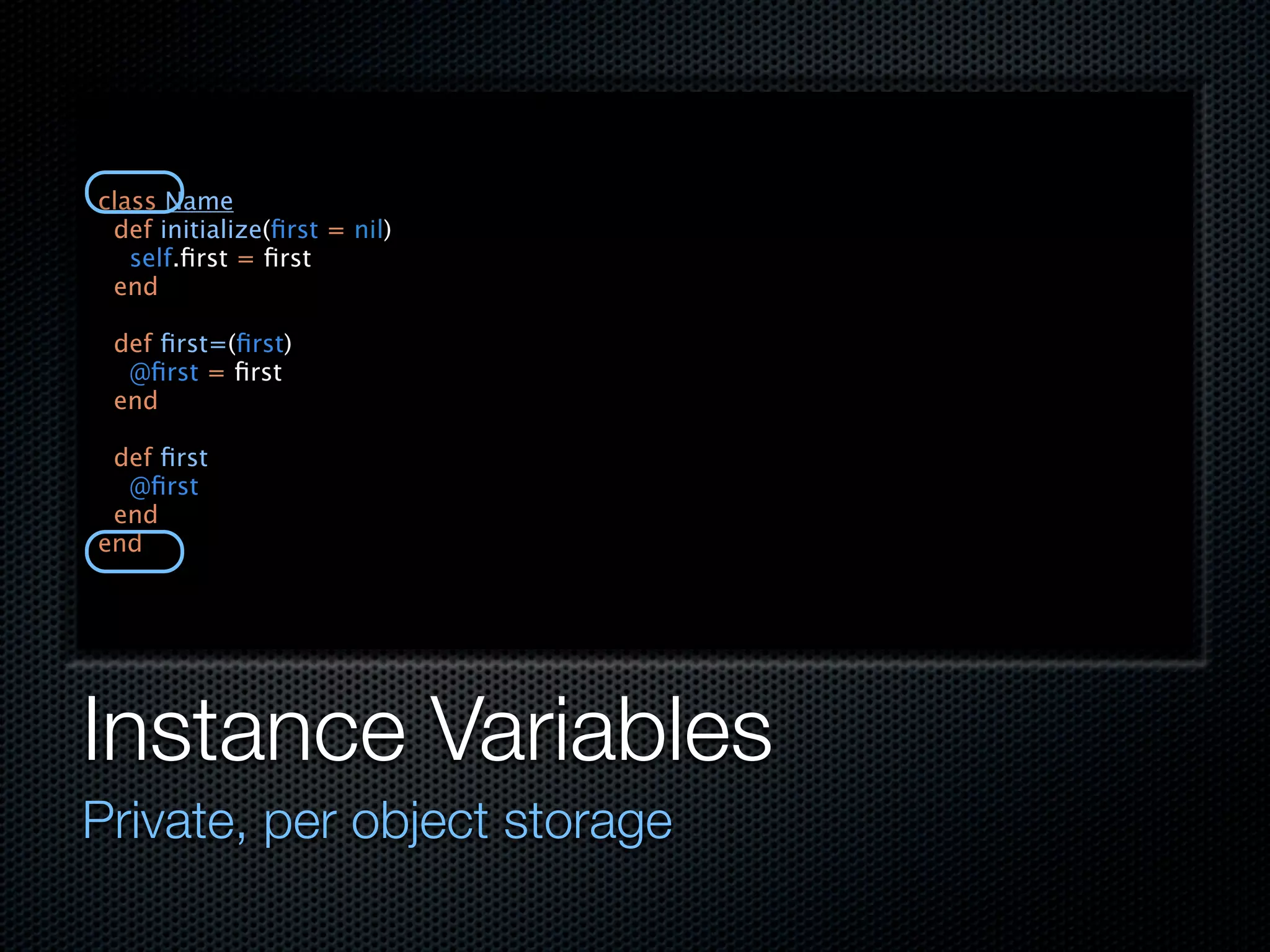 class Name
  def initialize(first = nil)
    self.first = first
  end

  def first=(first)
    @first = first
  end

  def first
    @first
  end
end

Instance Variables

Private, per object storage